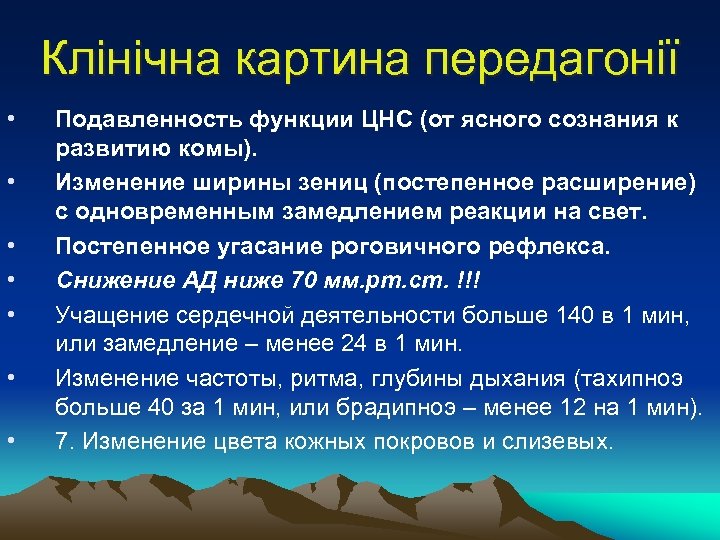 Клінічна картина передагонії

• Подавленность функции ЦНС (от ясного сознания к развитию комы).
• Изменение ширины зениц (постепенное расширение) с одновременным замедлением реакции на свет.
• Постепенное угасание роговичного рефлекса.
• Снижение АД ниже 70 мм.рт.ст. !!!
• Учащение сердечной деятельности больше 140 в 1 мин, или замедление – менее 24 в 1 мин.
• Изменение частоты, ритма, глубины дыхания (тахипноэ больше 40 за 1 мин, или брадипноэ – менее 12 на 1 мин).
• 7. Изменение цвета кожных покровов и слизевых.